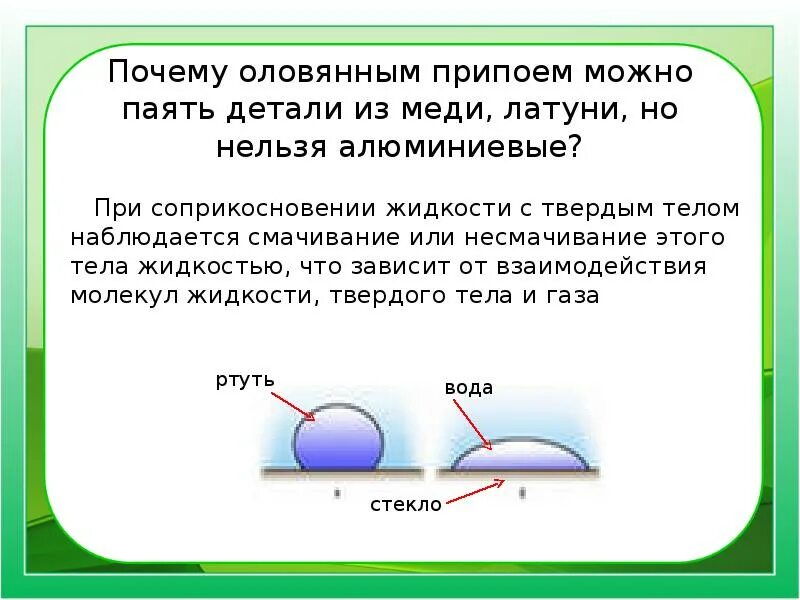 Почему оловянным припоем можно паять детали из меди, латуни, но нельзя алюминиевые?

При соприкосновении жидкости с твердым телом наблюдается смачивание или несмачивание этого тела жидкостью, что зависит от взаимодействия молекул жидкости, твердого тела и газа

ртуть

вода

стекло